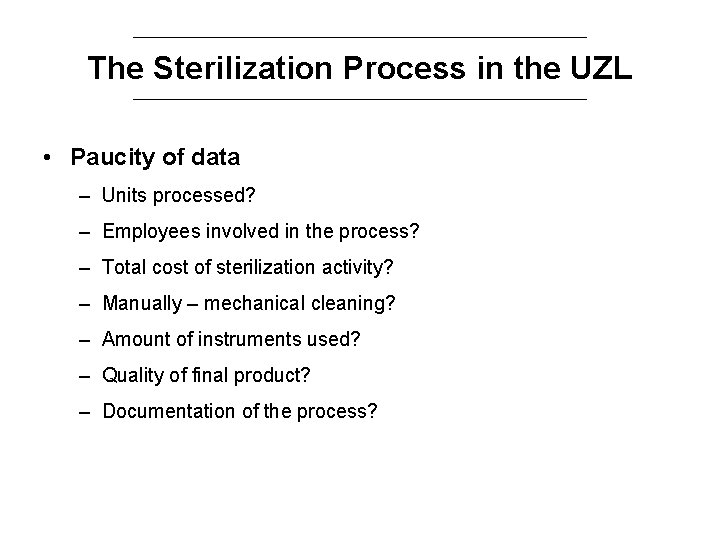 The Sterilization Process in the UZL

• Paucity of data
– Units processed?
– Employees involved in the process?
– Total cost of sterilization activity?
– Manually – mechanical cleaning?
– Amount of instruments used?
– Quality of final product?
– Documentation of the process?